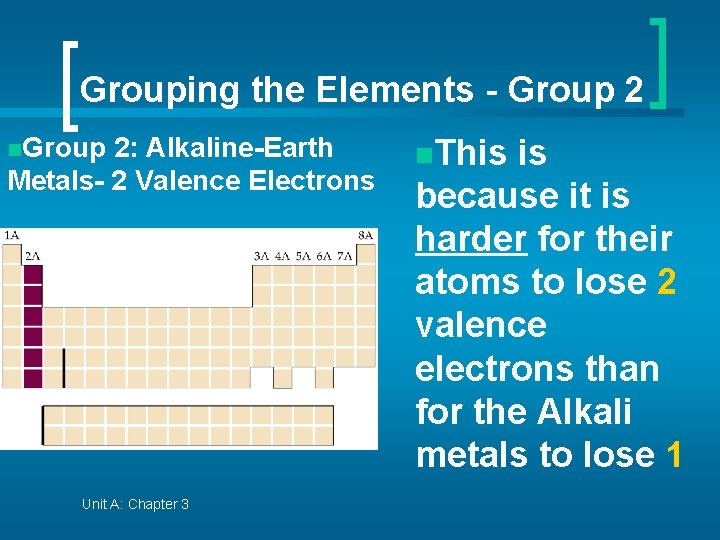 Grouping the Elements - Group 2

Group 2: Alkaline-Earth Metals- 2 Valence Electrons

1A
2A
3A 4A 5A 6A 7A
8A

This is because it is harder for their atoms to lose 2 valence electrons than for the Alkali metals to lose 1

Unit A: Chapter 3